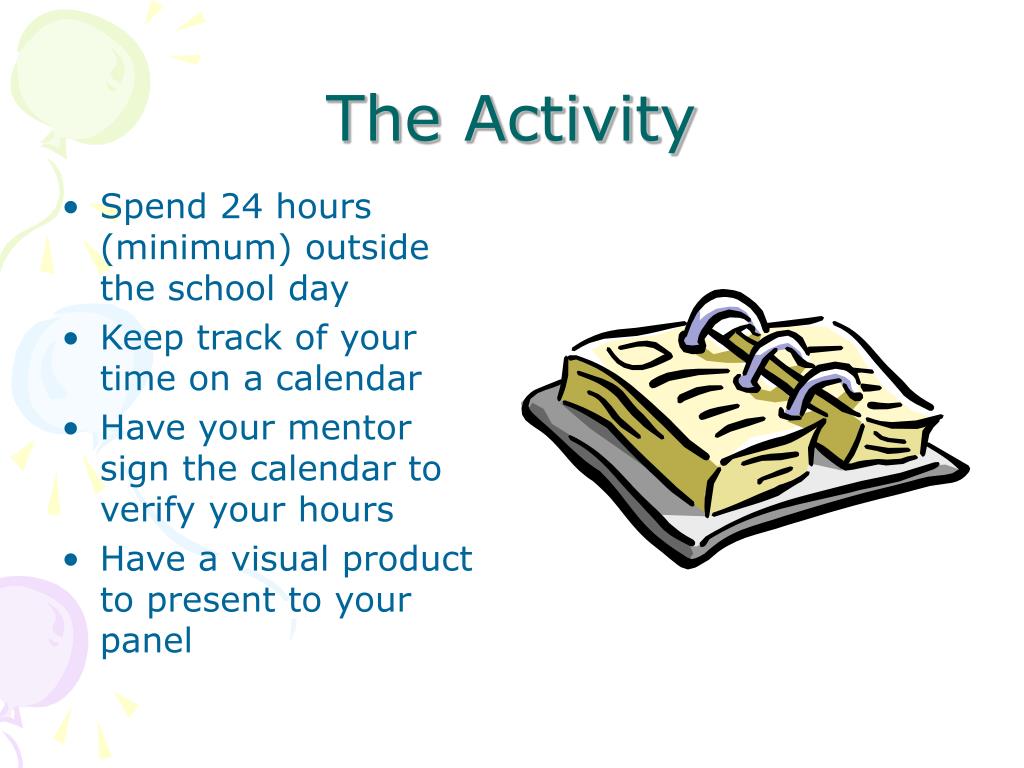 The Activity

• Spend 24 hours (minimum) outside the school day
• Keep track of your time on a calendar
• Have your mentor sign the calendar to verify your hours
• Have a visual product to present to your panel